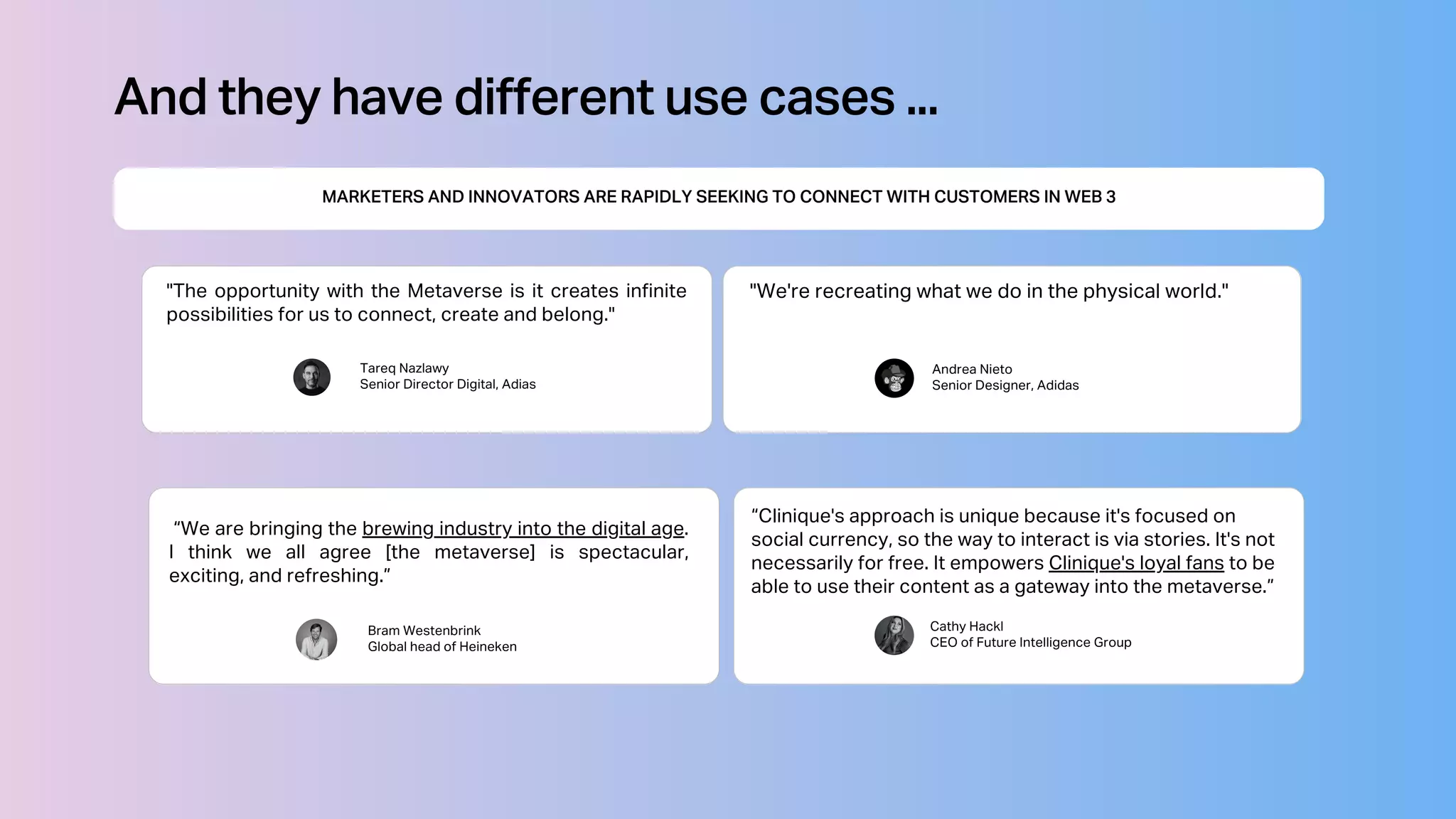 And they have different use cases ...

MARKETERS AND INNOVATORS ARE RAPIDLY SEEKING TO CONNECT WITH CUSTOMERS IN WEB 3

"The opportunity with the Metaverse is it creates infinite possibilities for us to connect, create and belong."

Tareq Nazlawy
Senior Director Digital, Adias

"We're recreating what we do in the physical world."

Andrea Nieto
Senior Designer, Adidas

“We are bringing the brewing industry into the digital age. I think we all agree [the metaverse] is spectacular, exciting, and refreshing.”

Bram Westenbrink
Global head of Heineken

“Clinique's approach is unique because it's focused on social currency, so the way to interact is via stories. It's not necessarily for free. It empowers Clinique's loyal fans to be able to use their content as a gateway into the metaverse.”

Cathy Hackl
CEO of Future Intelligence Group